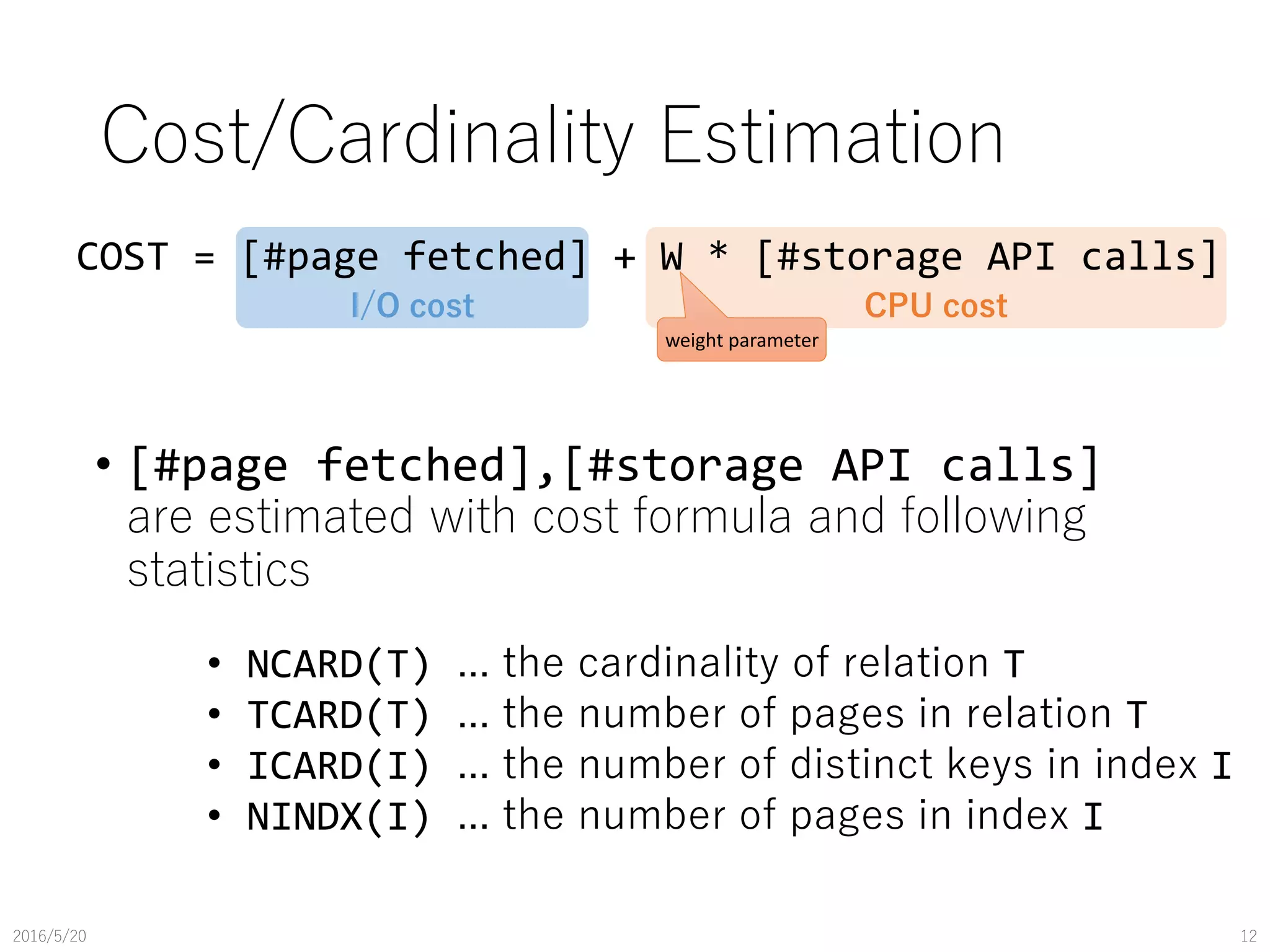 Cost/Cardinality Estimation

COST = [#page fetched] + W * [#storage API calls]

I/O cost

CPU cost

weight parameter

• [#page fetched],[#storage API calls] are estimated with cost formula and following statistics

• NCARD(T) … the cardinality of relation T
• TCARD(T) … the number of pages in relation T
• ICARD(I) … the number of distinct keys in index I
• NINDX(I) … the number of pages in index I

2016/5/20

12